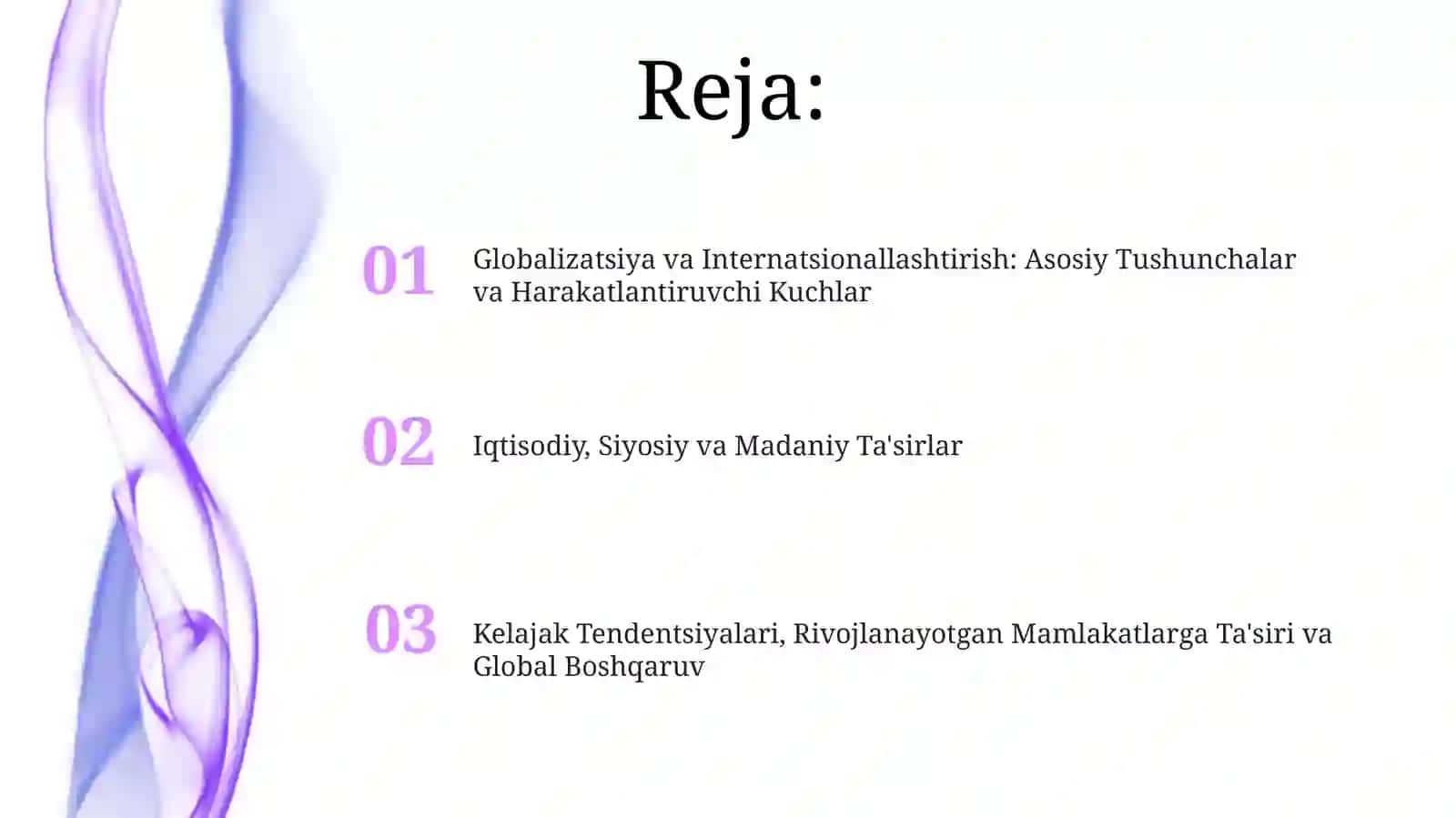 Reja:

01 Globalizatsiya va Internatsionallashtirish: Asosiy Tushunchalar va Harakatlantiruvchi Kuchlar

02 Iqtisodiy, Siyosiy va Madaniy Ta'sirlar

03 Kelajak Tendentsiyalari, Rivojlanayotgan Mamlakatlarga Ta'siri va Global Boshqaruv